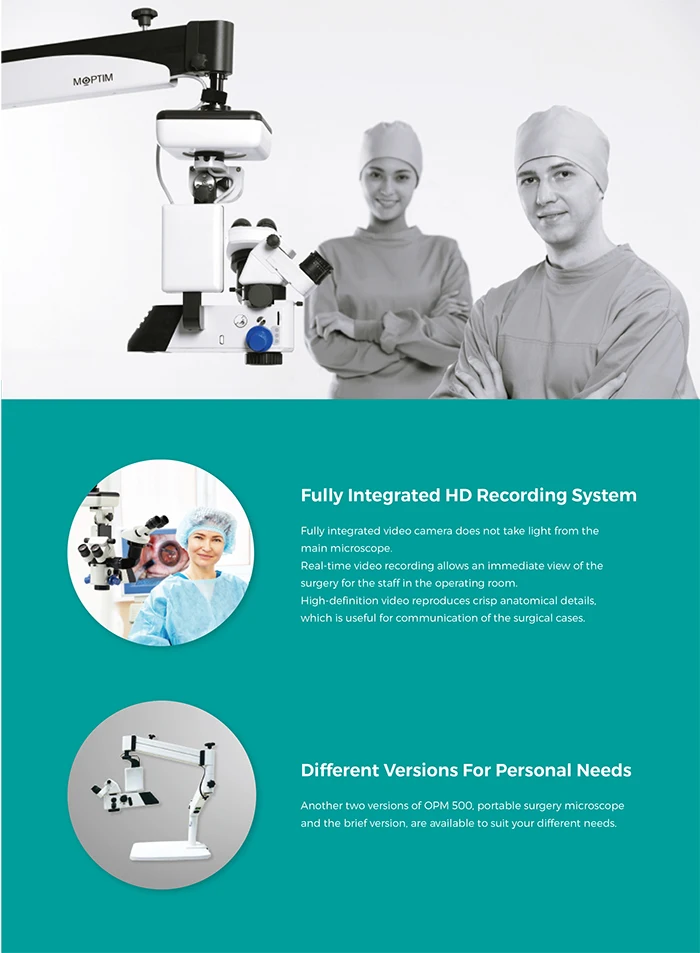 MOPTIM

Fully Integrated HD Recording System

Fully integrated video camera does not take light from the main microscope.
Real-time video recording allows an immediate view of the surgery for the staff in the operating room.
High-definition video reproduces crisp anatomical details, which is useful for communication of the surgical cases.

Different Versions For Personal Needs

Another two versions of OPM 500, portable surgery microscope and the brief version, are available to suit your different needs.